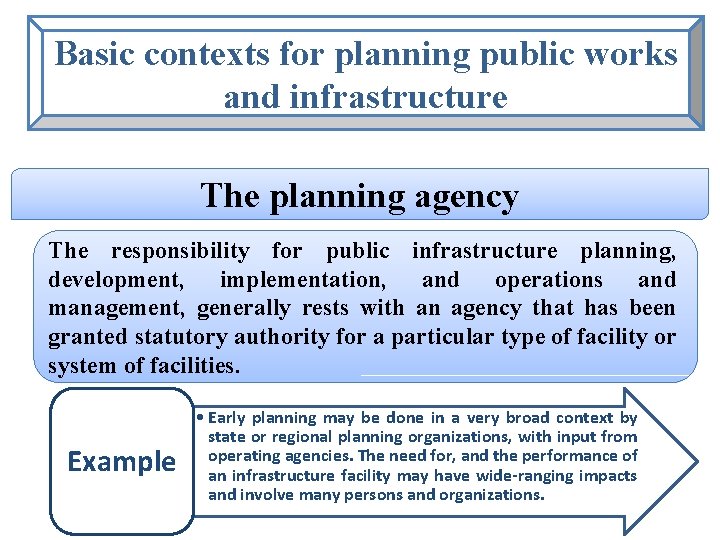 Basic contexts for planning public works and infrastructure

The planning agency

The responsibility for public infrastructure planning, development, implementation, and operations and management, generally rests with an agency that has been granted statutory authority for a particular type of facility or system of facilities.

Example

• Early planning may be done in a very broad context by state or regional planning organizations, with input from operating agencies. The need for, and the performance of an infrastructure facility may have wide-ranging impacts and involve many persons and organizations.